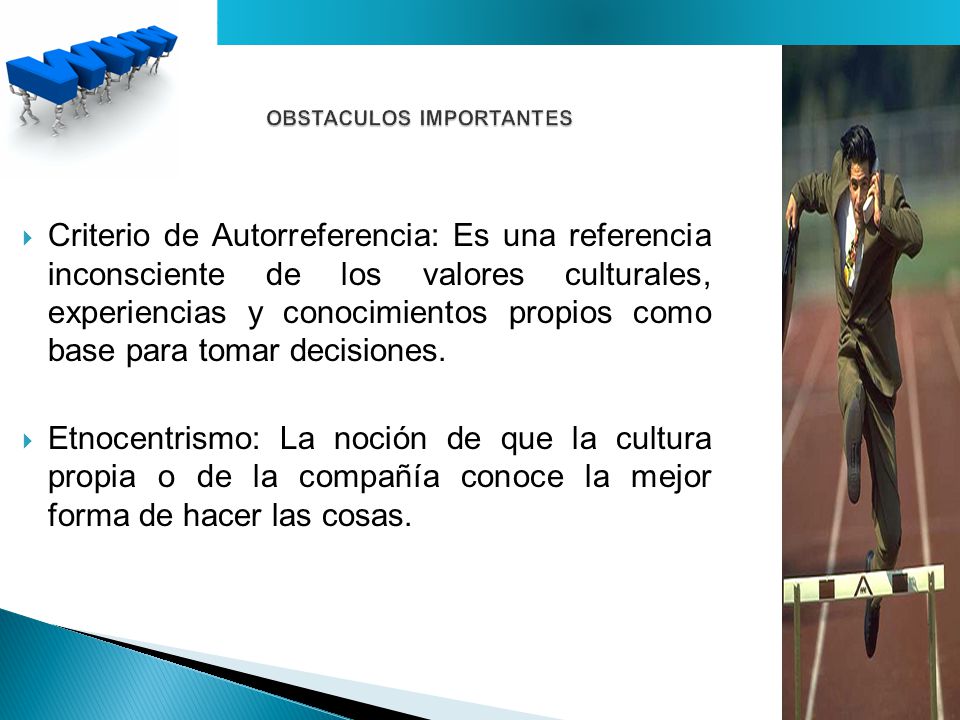 WWW

OBSTACULOS IMPORTANTES

Criterio de Autorreferencia: Es una referencia inconsciente de los valores culturales, experiencias y conocimientos propios como base para tomar decisiones.

Etnocentrismo: La noción de que la cultura propia o de la compañía conoce la mejor forma de hacer las cosas.